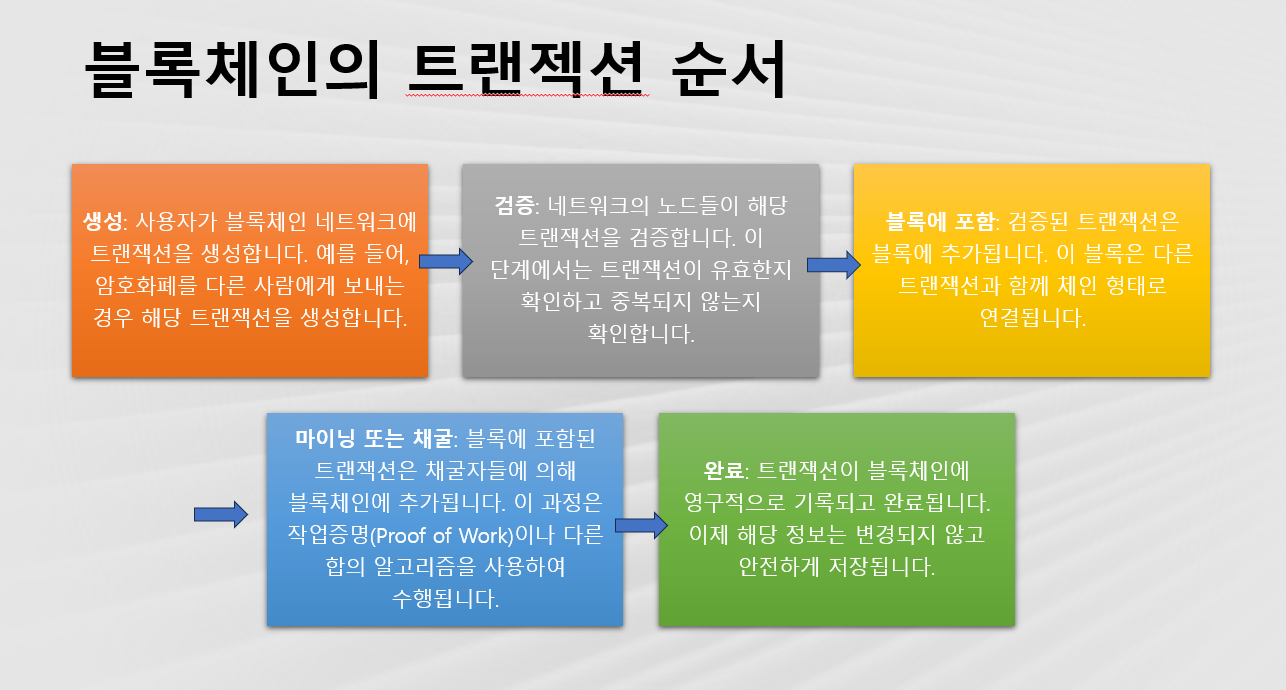 블록체인의 트랜젝션 순서

생성: 사용자가 블록체인 네트워크에 트랜잭션을 생성합니다. 예를 들어, 암호화폐를 다른 사람에게 보내는 경우 해당 트랜잭션을 생성합니다.

검증: 네트워크의 노드들이 해당 트랜잭션을 검증합니다. 이 단계에서는 트랜잭션이 유효한지 확인하고 중복되지 않는지 확인합니다.

블록에 포함: 검증된 트랜잭션은 블록에 추가됩니다. 이 블록은 다른 트랜잭션과 함께 체인 형태로 연결됩니다.

마이닝 또는 채굴: 블록에 포함된 트랜잭션은 채굴자들에 의해 블록체인에 추가됩니다. 이 과정은 작업증명(Proof of Work)이나 다른 합의 알고리즘을 사용하여 수행됩니다.

완료: 트랜잭션이 블록체인에 영구적으로 기록되고 완료됩니다. 이제 해당 정보는 변경되지 않고 안전하게 저장됩니다.